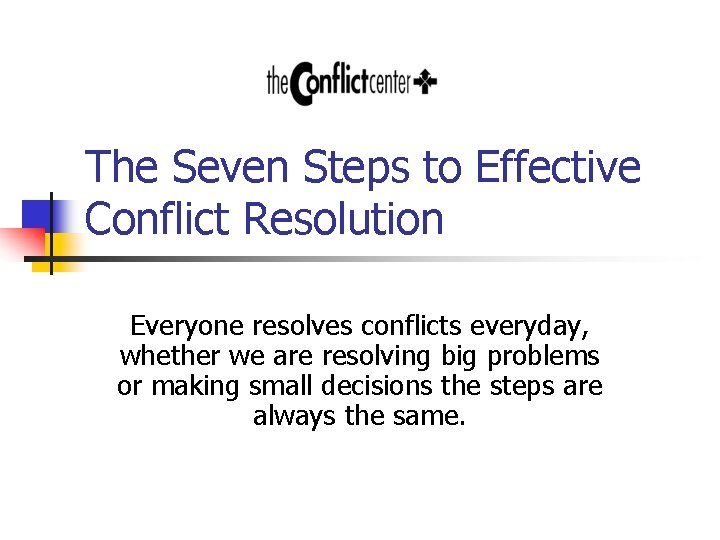 theConflictcenter

The Seven Steps to Effective Conflict Resolution

Everyone resolves conflicts everyday, whether we are resolving big problems or making small decisions the steps are always the same.